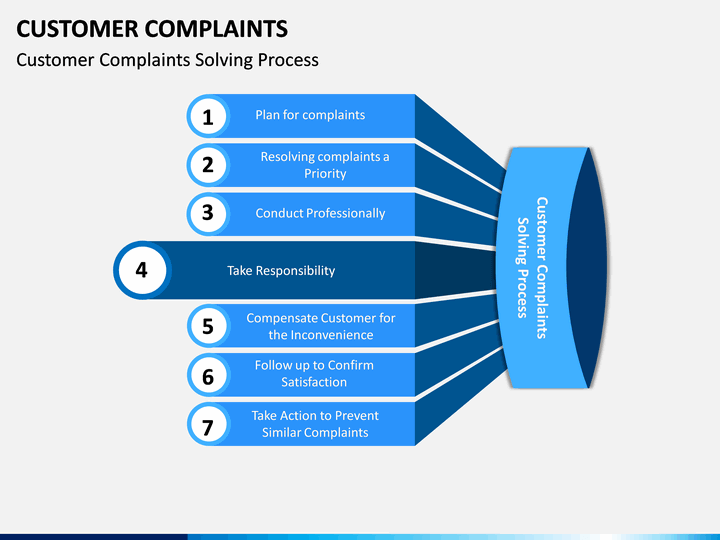 CUSTOMER COMPLAINTS

Customer Complaints Solving Process

1 Plan for complaints

2 Resolving complaints a Priority

3 Conduct Professionally

4 Take Responsibility

5 Compensate Customer for the Inconvenience

6 Follow up to Confirm Satisfaction

7 Take Action to Prevent Similar Complaints

Customer Complaints Solving Process